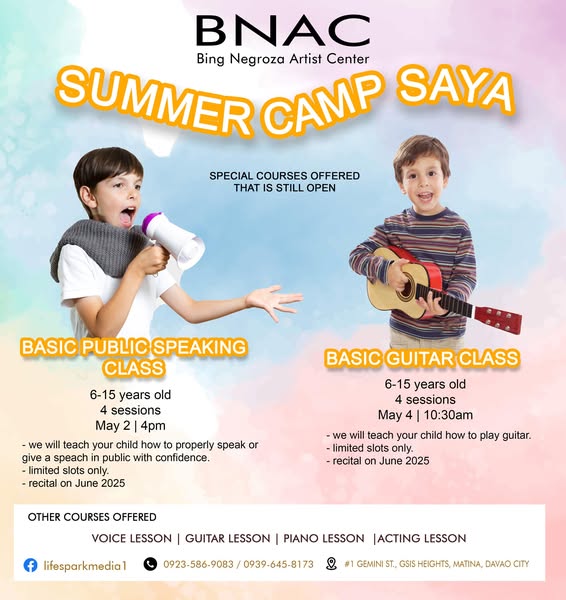 BNAC
Bing Negroza Artist Center

SUMMER CAMP SAYA

SPECIAL COURSES OFFERED THAT IS STILL OPEN

BASIC PUBLIC SPEAKING CLASS

6-15 years old
4 sessions
May 2 | 4pm

- we will teach your child how to properly speak or give a speach in public with confidence.
- limited slots only.
- recital on June 2025

BASIC GUITAR CLASS

6-15 years old
4 sessions
May 4 | 10:30am

- we will teach your child how to play guitar.
- limited slots only.
- recital on June 2025

OTHER COURSES OFFERED

VOICE LESSON | GUITAR LESSON | PIANO LESSON |ACTING LESSON

lifesparkmedia1 0923-586-9083 / 0939-645-8173 #1 GEMINI ST., GSIS HEIGHTS, MATINA, DAVAO CITY